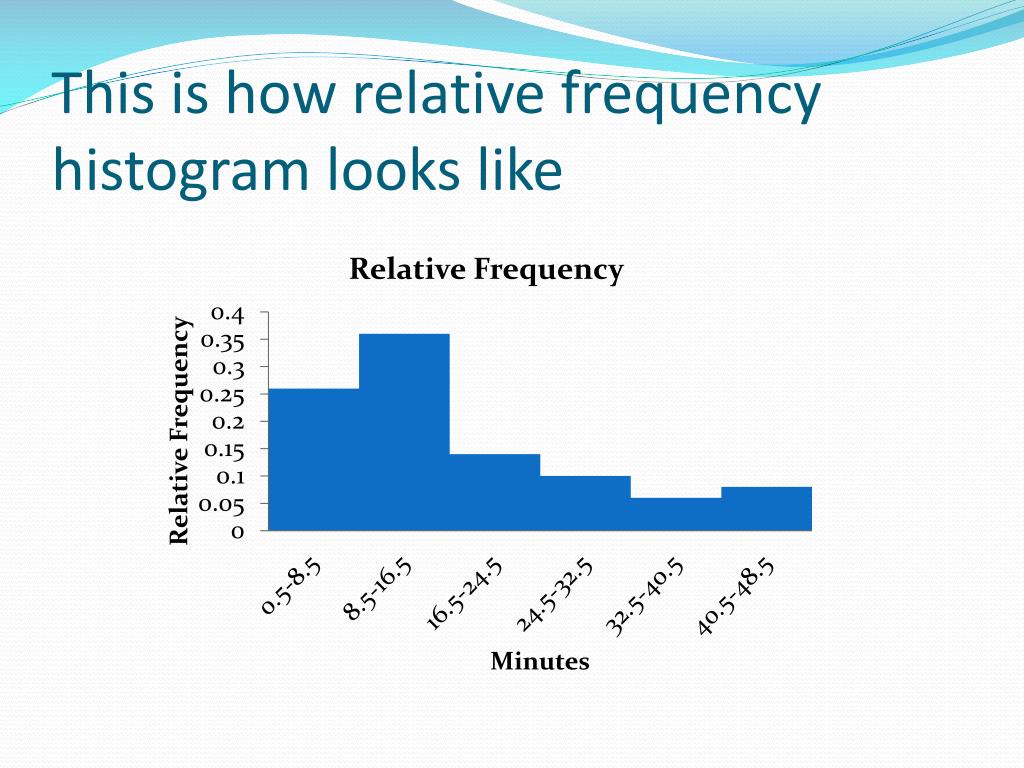 This is how relative frequency histogram looks like

Relative Frequency

Relative Frequency

0.4
0.35
0.3
0.25
0.2
0.15
0.1
0.05
0

0.5-8.5
8.5-16.5
16.5-24.5
24.5-32.5
32.5-40.5
40.5-48.5

Minutes